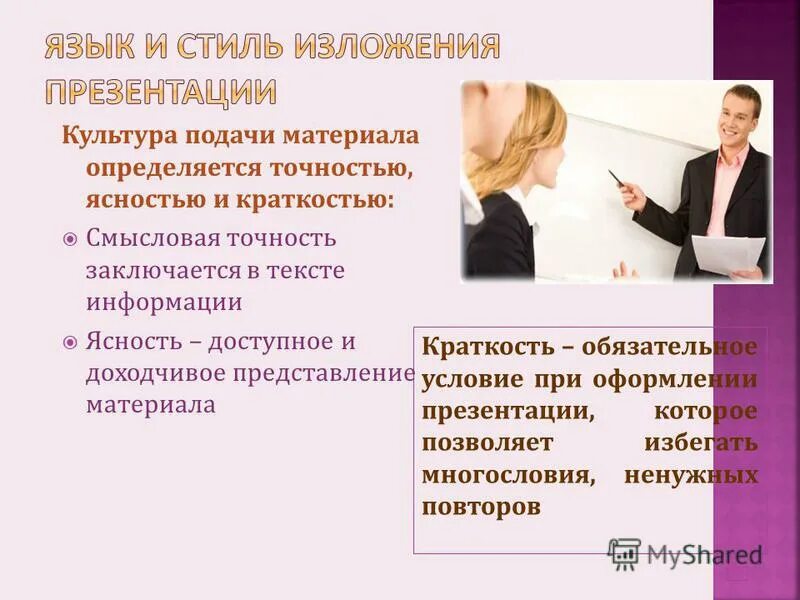 ЯЗЫК И СТИЛЬ ИЗЛОЖЕНИЯ ПРЕЗЕНТАЦИИ

Культура подачи материала определяется точностью, ясностью и краткостью:

Смысловая точность заключается в тексте информации

Ясность – доступное и доходчивое представление материала

Краткость – обязательное условие при оформлении презентации, которое позволяет избегать многословия, ненужных повторов

MyShared